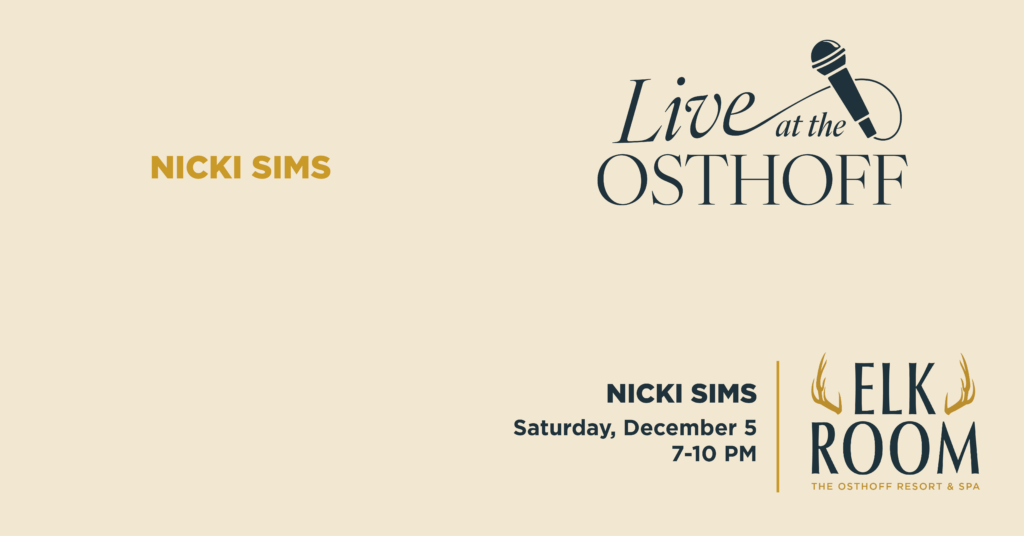 NICKI SIMS

Live at the OSTHOFF

NICKI SIMS
Saturday, December 5
7-10 PM

ELK ROOM
THE OSTHOFF RESORT & SPA